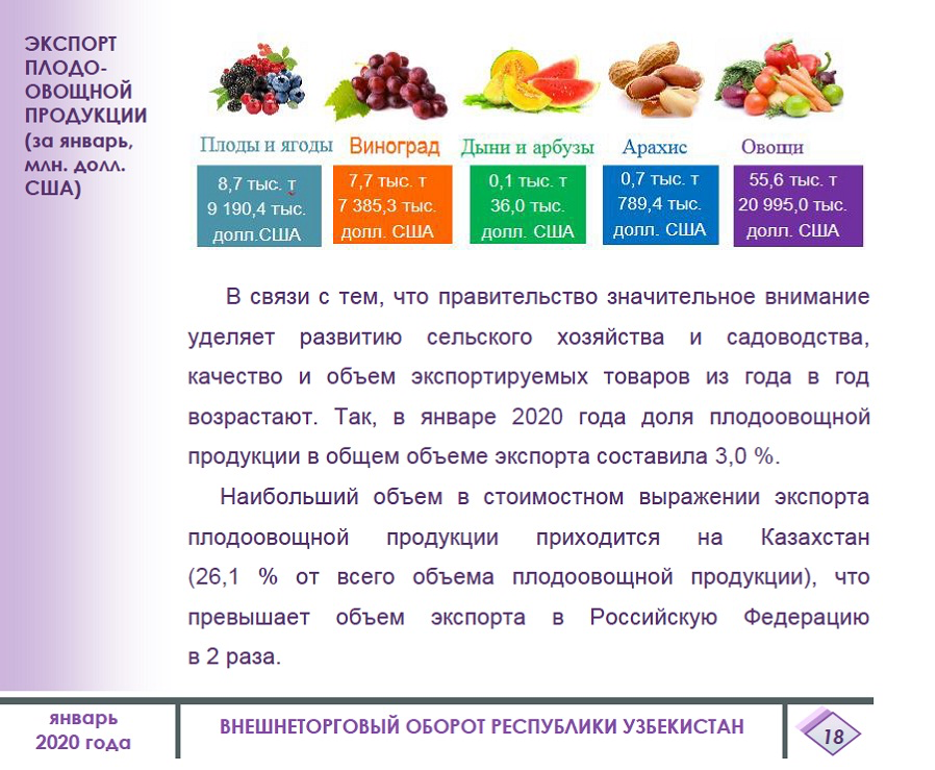 ЭКСПОРТ ПЛОДО-ОВОЩНОЙ ПРОДУКЦИИ (за январь, млн. долл. США)

Плоды и ягоды
8,7 тыс. т
9 190,4 тыс. долл.США

Виноград
7,7 тыс. т
7 385,3 тыс. долл. США

Дыни и арбузы
0,1 тыс. т
36,0 тыс. долл. США

Арахис
0,7 тыс. т
789,4 тыс. долл. США

Овощи
55,6 тыс. т
20 995,0 тыс. долл. США

В связи с тем, что правительство значительное внимание уделяет развитию сельского хозяйства и садоводства, качество и объем экспортируемых товаров из года в год возрастают. Так, в январе 2020 года доля плодоовощной продукции в общем объеме экспорта составила 3,0 %.

Наибольший объем в стоимостном выражении экспорта плодоовощной продукции приходится на Казахстан (26,1 % от всего объема плодоовощной продукции), что превышает объем экспорта в Российскую Федерацию в 2 раза.

январь 2020 года

ВНЕШНЕТОРГОВЫЙ ОБОРОТ РЕСПУБЛИКИ УЗБЕКИСТАН

18